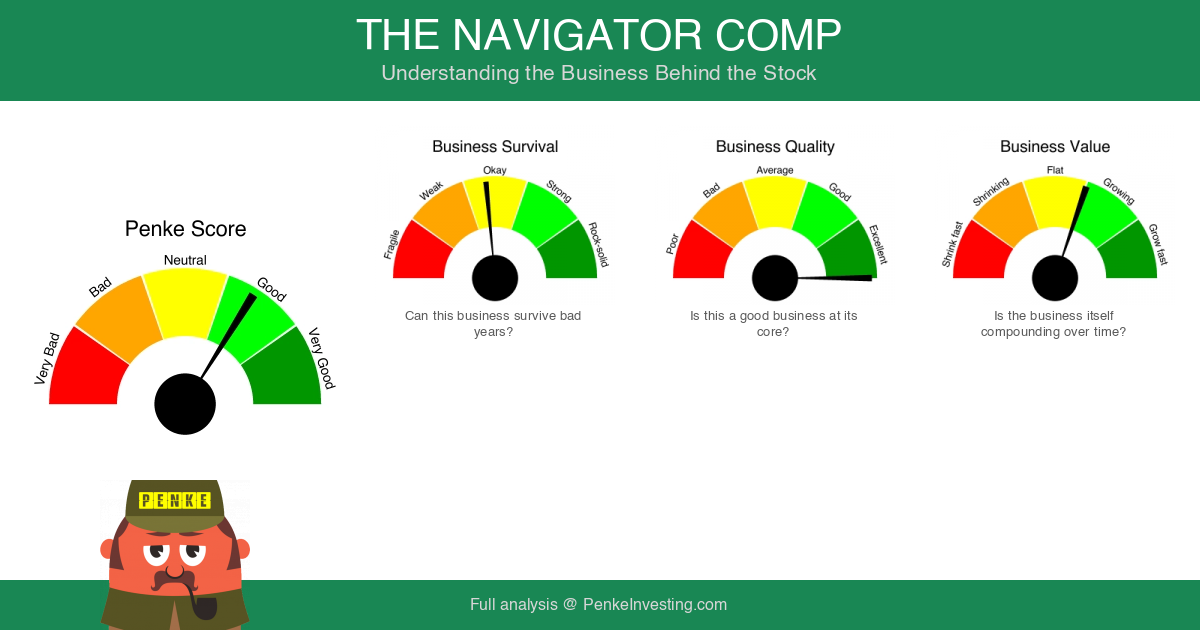 THE NAVIGATOR COMP
Understanding the Business Behind the Stock

Penke Score
Very Bad
Bad
Neutral
Good
Very Good

Business Survival
Fragile
Weak
Okay
Strong
Rock-solid
Can this business survive bad years?

Business Quality
Poor
Bad
Average
Good
Excellent
Is this a good business at its core?

Business Value
Shrink fast
Shrinking
Flat
Growing
Grow fast
Is the business itself compounding over time?

PENKE

Full analysis @ PenkeInvesting.com